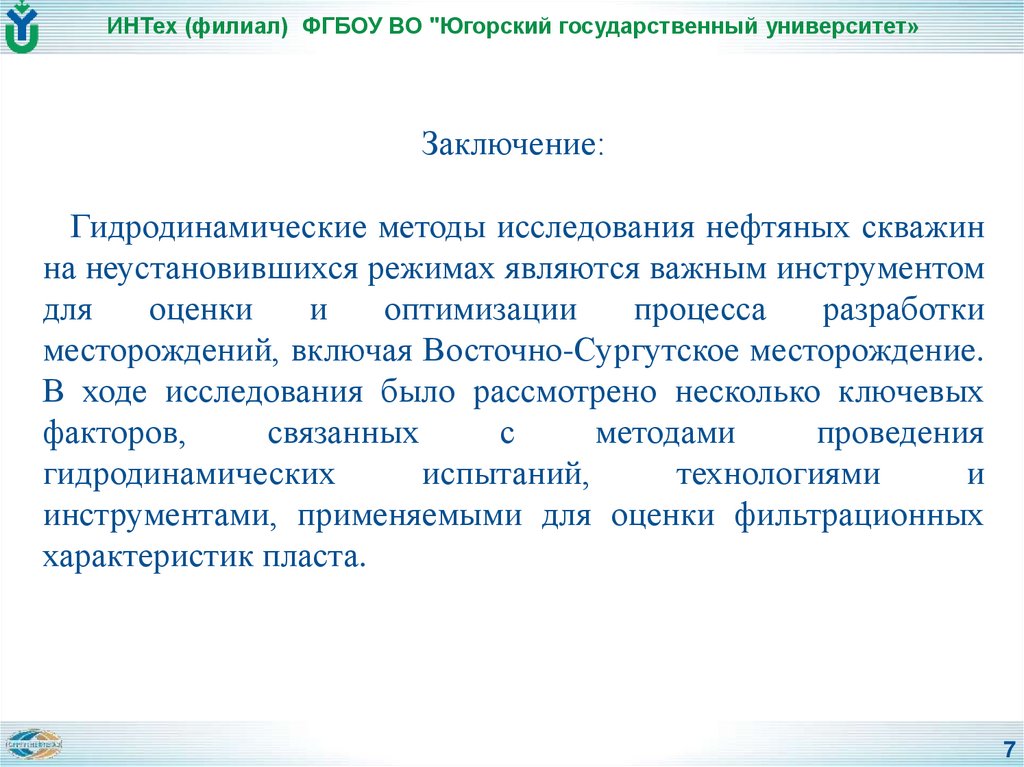 ИНТех (филиал) ФГБОУ ВО "Югорский государственный университет»

Заключение:

Гидродинамические методы исследования нефтяных скважин на неустановившихся режимах являются важным инструментом для оценки и оптимизации процесса разработки месторождений, включая Восточно-Сургутское месторождение. В ходе исследования было рассмотрено несколько ключевых факторов, связанных с методами проведения гидродинамических испытаний, технологиями и инструментами, применяемыми для оценки фильтрационных характеристик пласта.

7